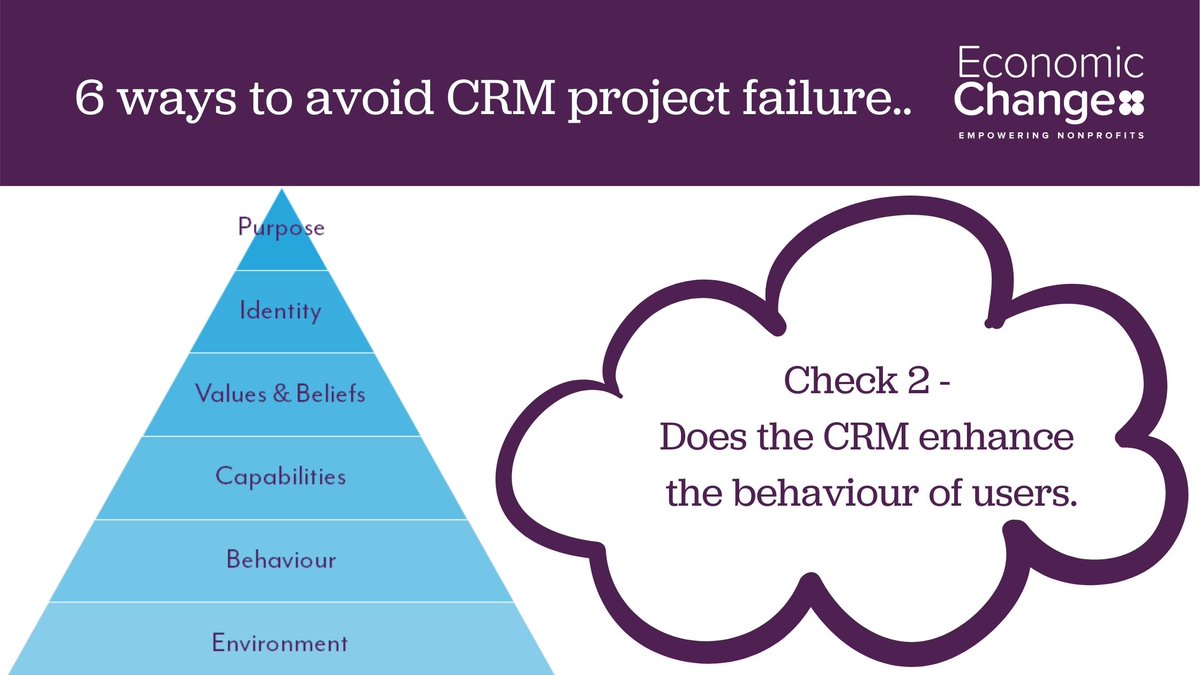 6 ways to avoid CRM project failure..

Economic Change

EMPOWERING NONPROFITS

Purpose

Identity

Values & Beliefs

Capabilities

Behaviour

Environment

Check 2 -
Does the CRM enhance the behaviour of users.